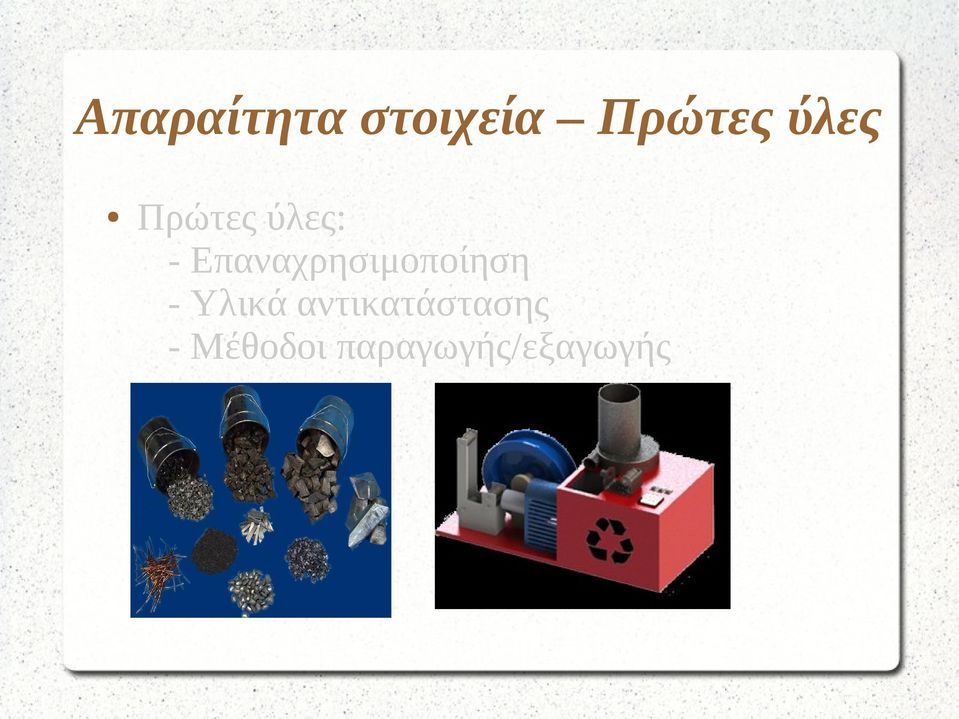 Απαραίτητα στοιχεία – Πρώτες ύλες

• Πρώτες ύλες:
- Επαναχρησιμοποίηση
- Υλικά αντικατάστασης
- Μέθοδοι παραγωγής/εξαγωγής